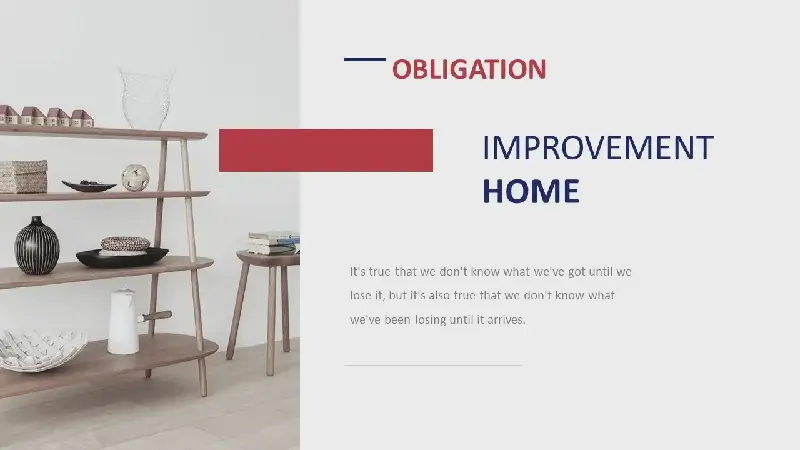 OBLIGATION

IMPROVEMENT
HOME

It's true that we don't know what we've got until we lose it, but it's also true that we don't know what we've been losing until it arrives.